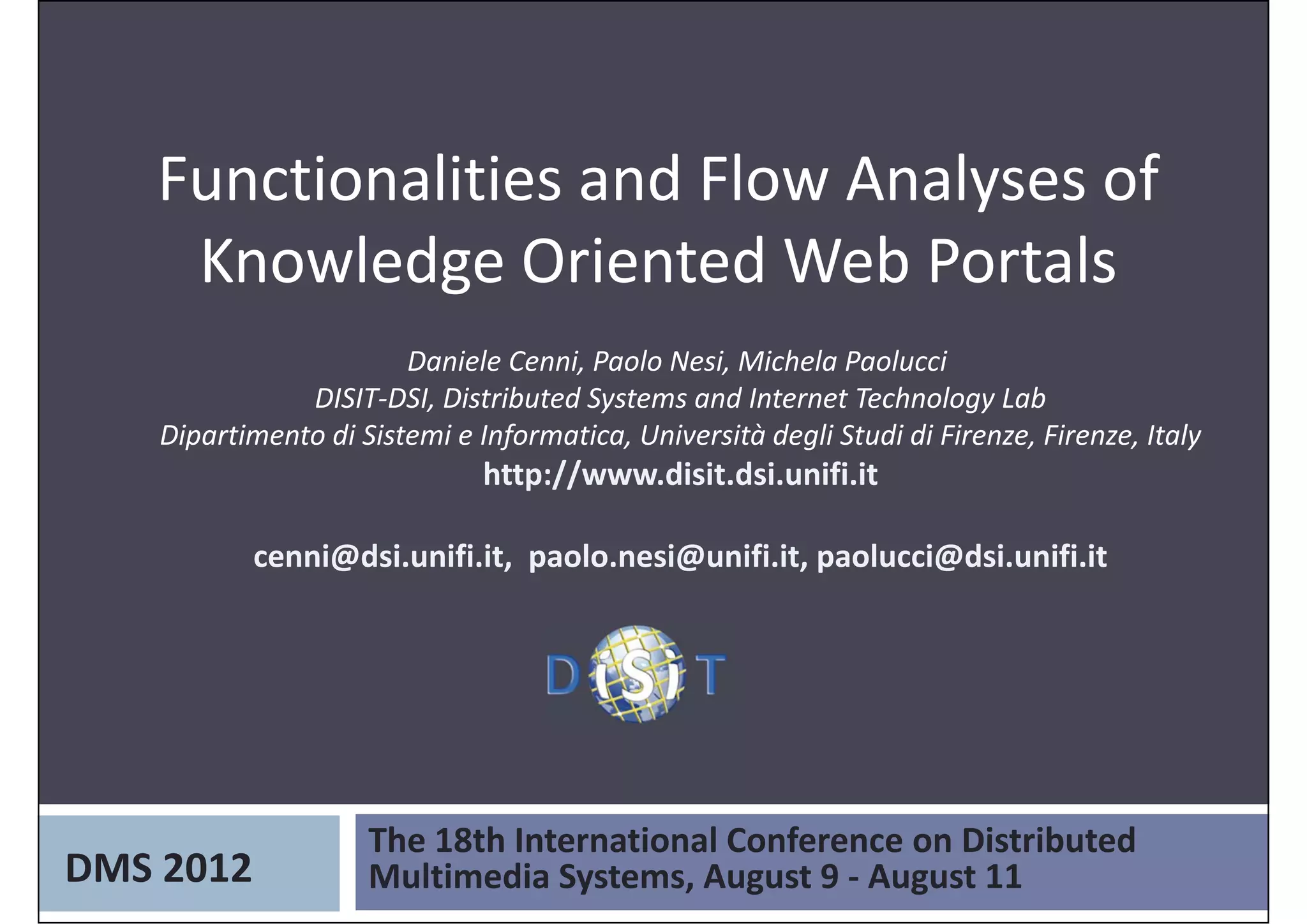 Functionalities and Flow Analyses of Knowledge Oriented Web Portals

Daniele Cenni, Paolo Nesi, Michela Paolucci
DISIT-DSI, Distributed Systems and Internet Technology Lab
Dipartimento di Sistemi e Informatica, Università degli Studi di Firenze, Firenze, Italy
http://www.disit.dsi.unifi.it

cenni@dsi.unifi.it, paolo.nesi@unifi.it, paolucci@dsi.unifi.it

DiSiT

DMS 2012

The 18th International Conference on Distributed Multimedia Systems, August 9 - August 11